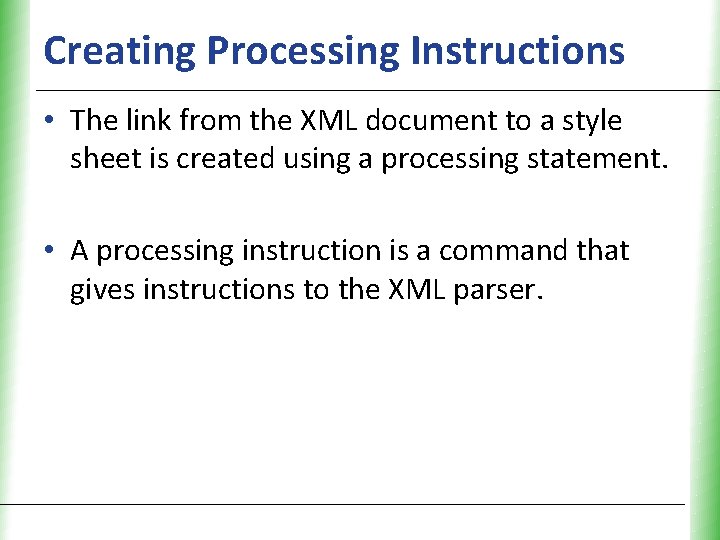 Creating Processing Instructions

• The link from the XML document to a style sheet is created using a processing statement.

• A processing instruction is a command that gives instructions to the XML parser.